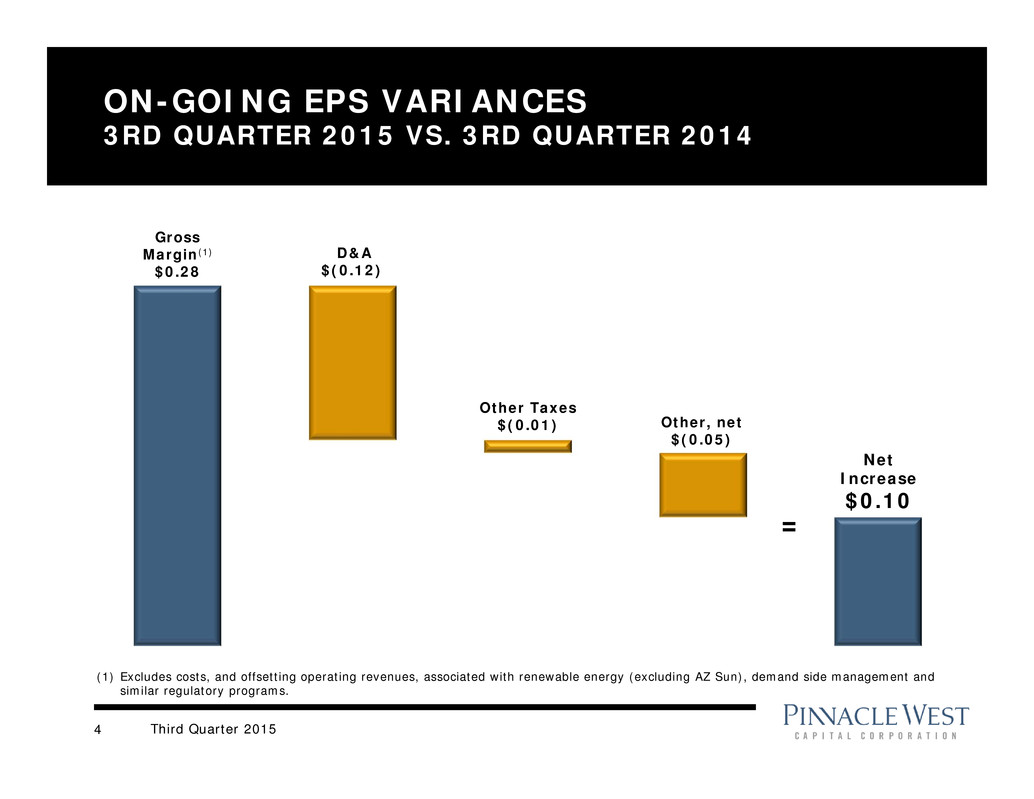 ON-GOING EPS VARIANCES
3RD QUARTER 2015 VS. 3RD QUARTER 2014

Gross Margin$^{(1)}$
\$0.28

D&A
\$(0.12)

Other Taxes
\$(0.01)

Other, net
\$(0.05)

=

Net Increase
\$0.10

(1) Excludes costs, and offsetting operating revenues, associated with renewable energy (excluding AZ Sun), demand side management and similar regulatory programs.

4 Third Quarter 2015

PINNACLE WEST
CAPITAL CORPORATION